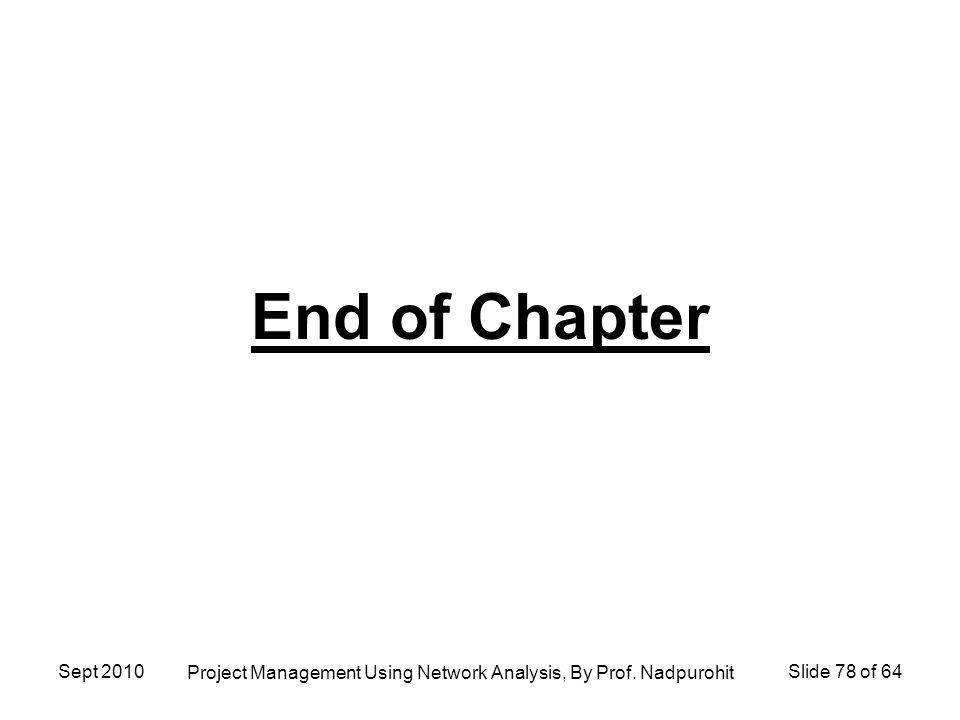 End of Chapter

Sept 2010 Project Management Using Network Analysis, By Prof. Nadpurohit Slide 78 of 64